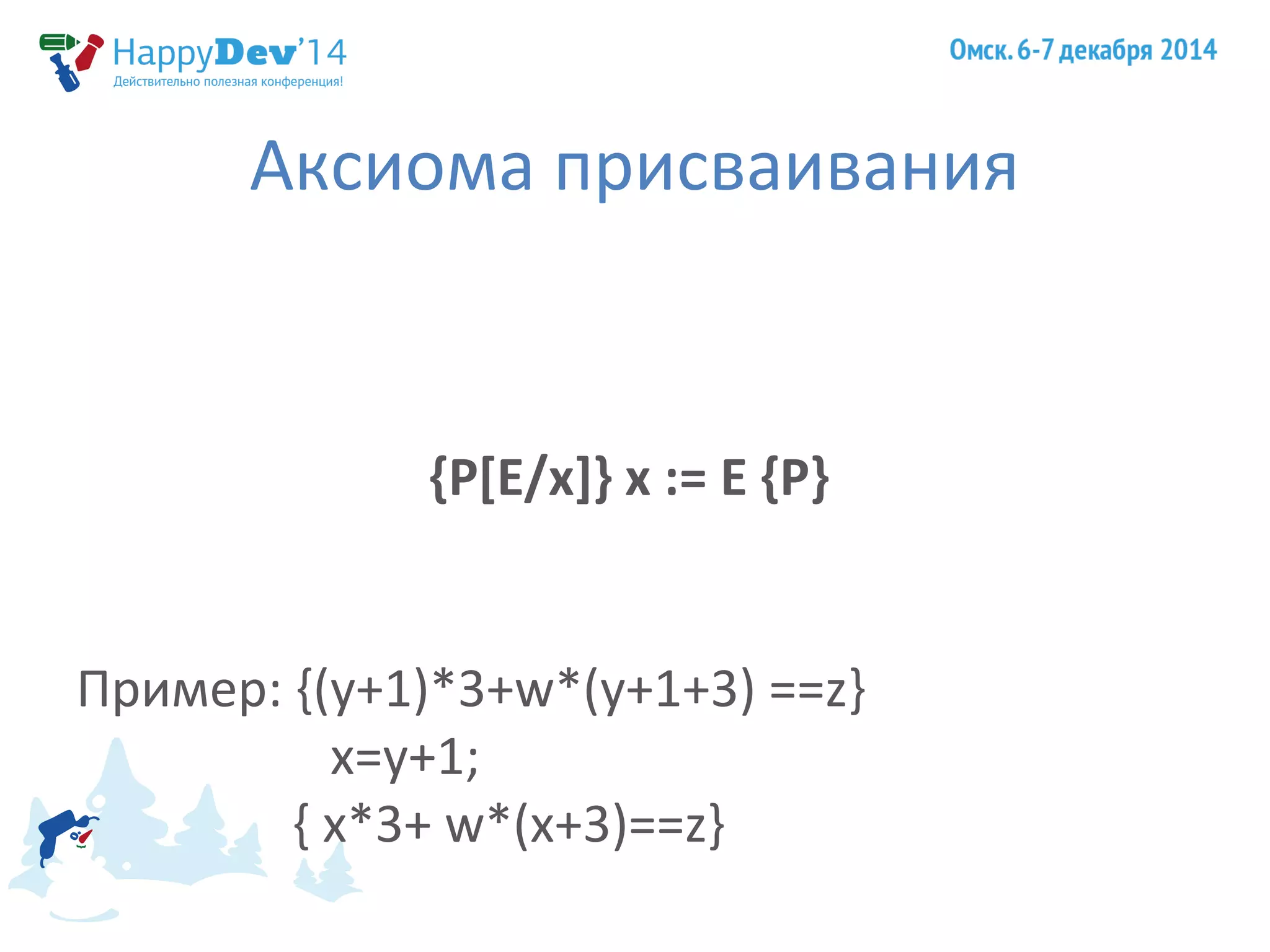 HappyDev'14
Действительно полезная конференция!

Омск. 6-7 декабря 2014

Аксиома присваивания

{P[E/x]} x := E {P}

Пример: {(y+1)*3+w*(y+1+3) ==z}
x=y+1;
{ x*3+ w*(x+3)==z}